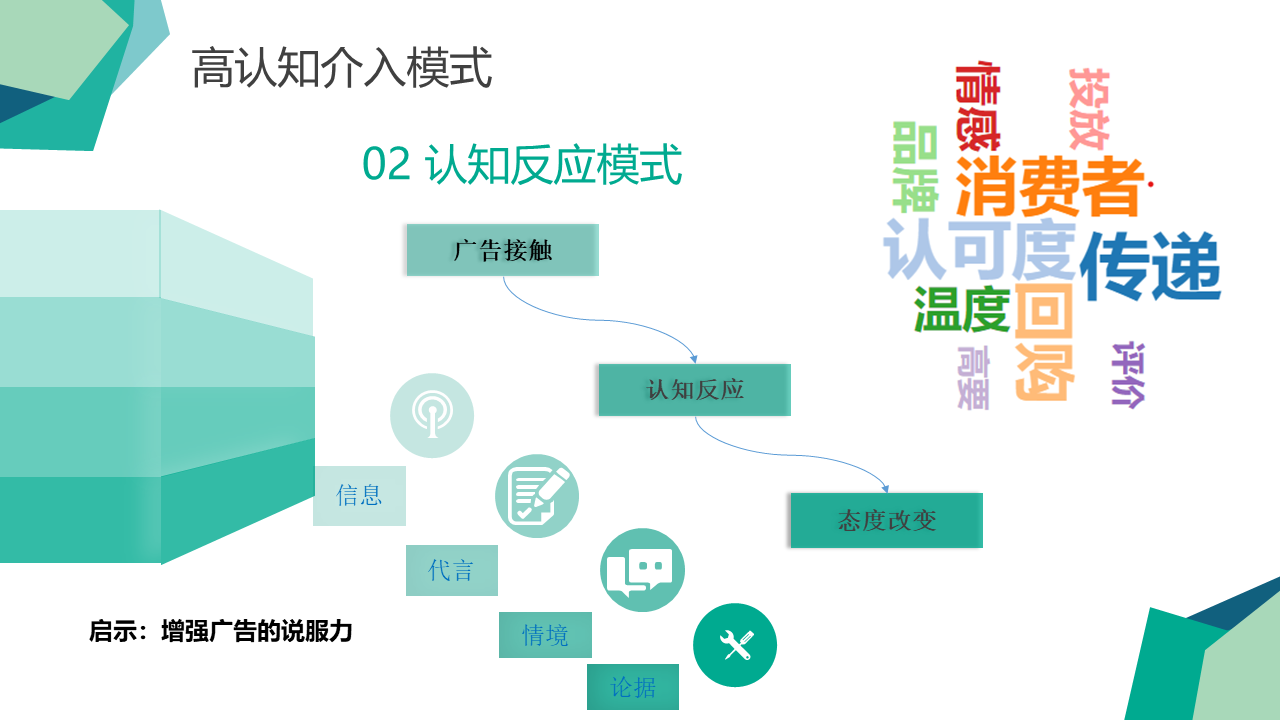 高认知介入模式

02 认知反应模式

广告接触

认知反应

态度改变

信息

代言

情境

论据

启示：增强广告的说服力

情感
投放
品牌
消费者
认可度
传递
温度
回购
高要
评价